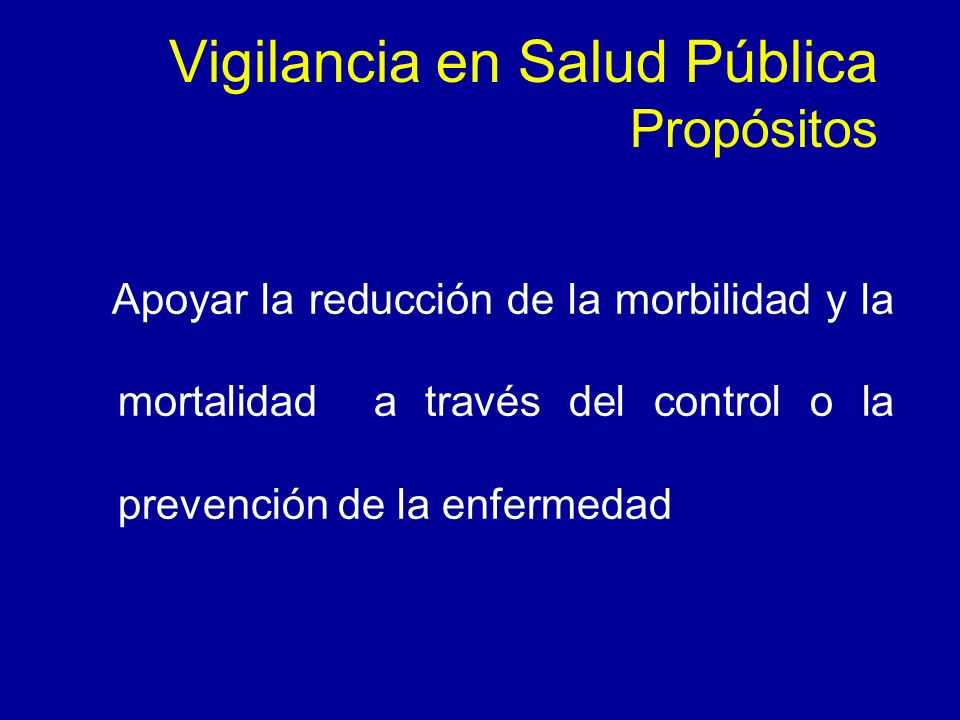 Vigilancia en Salud Pública
Propósitos

Apoyar la reducción de la morbilidad y la mortalidad a través del control o la prevención de la enfermedad